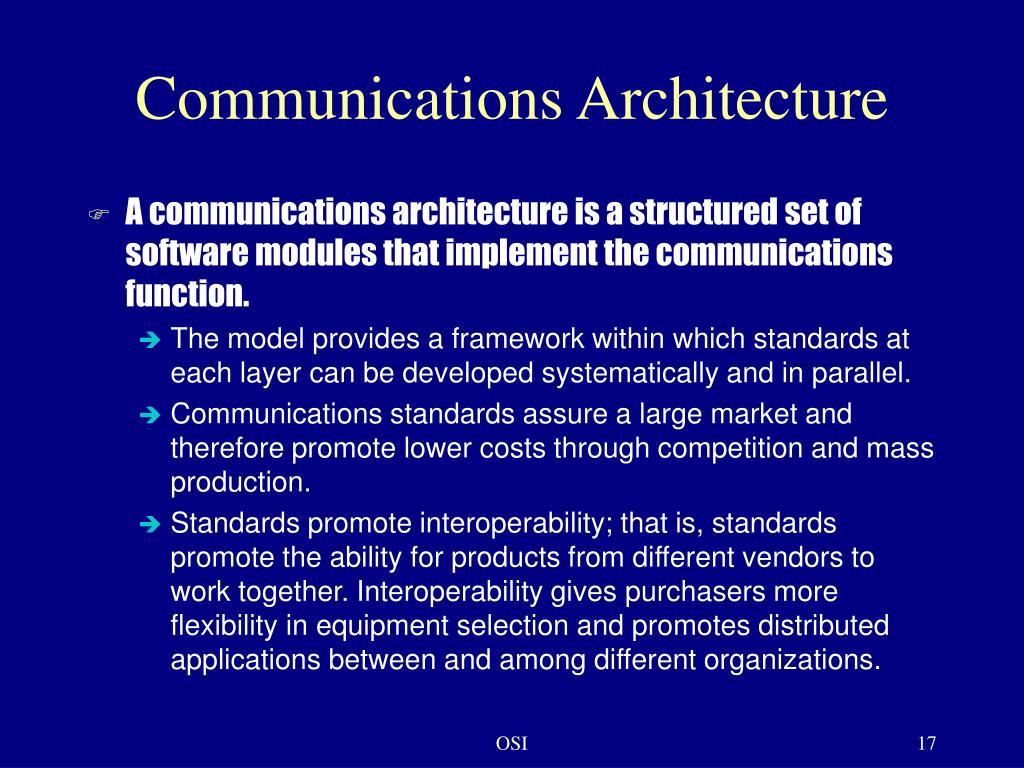 Communications Architecture

A communications architecture is a structured set of software modules that implement the communications function.

The model provides a framework within which standards at each layer can be developed systematically and in parallel.

Communications standards assure a large market and therefore promote lower costs through competition and mass production.

Standards promote interoperability; that is, standards promote the ability for products from different vendors to work together. Interoperability gives purchasers more flexibility in equipment selection and promotes distributed applications between and among different organizations.

OSI

17